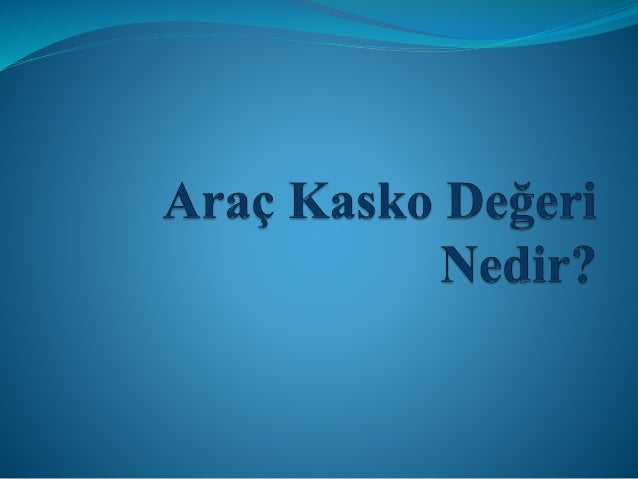 Araç Kasko Değeri Nedir?